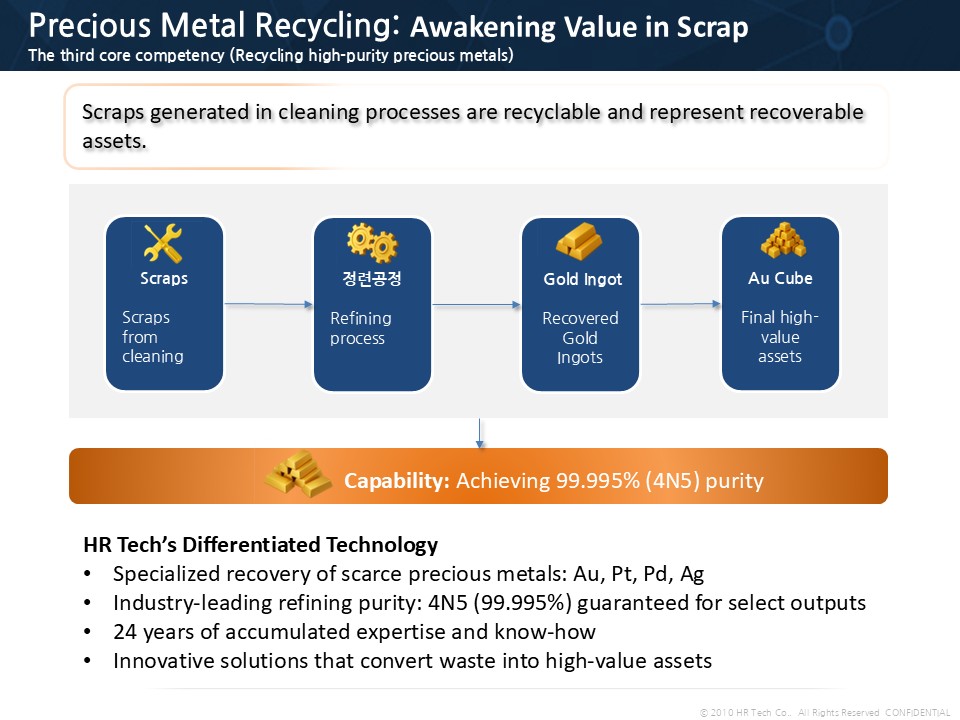 Precious Metal Recycling: Awakening Value in Scrap
The third core competency (Recycling high-purity precious metals)

Scraps generated in cleaning processes are recyclable and represent recoverable assets.

Scraps

Scraps from cleaning

정련공정

Refining process

Gold Ingot

Recovered Gold Ingots

Au Cube

Final high-value assets

Capability: Achieving 99.995% (4N5) purity

HR Tech's Differentiated Technology
• Specialized recovery of scarce precious metals: Au, Pt, Pd, Ag
• Industry-leading refining purity: 4N5 (99.995%) guaranteed for select outputs
• 24 years of accumulated expertise and know-how
• Innovative solutions that convert waste into high-value assets

© 2010 HR Tech Co., All Rights Reserved CONFIDENTIAL